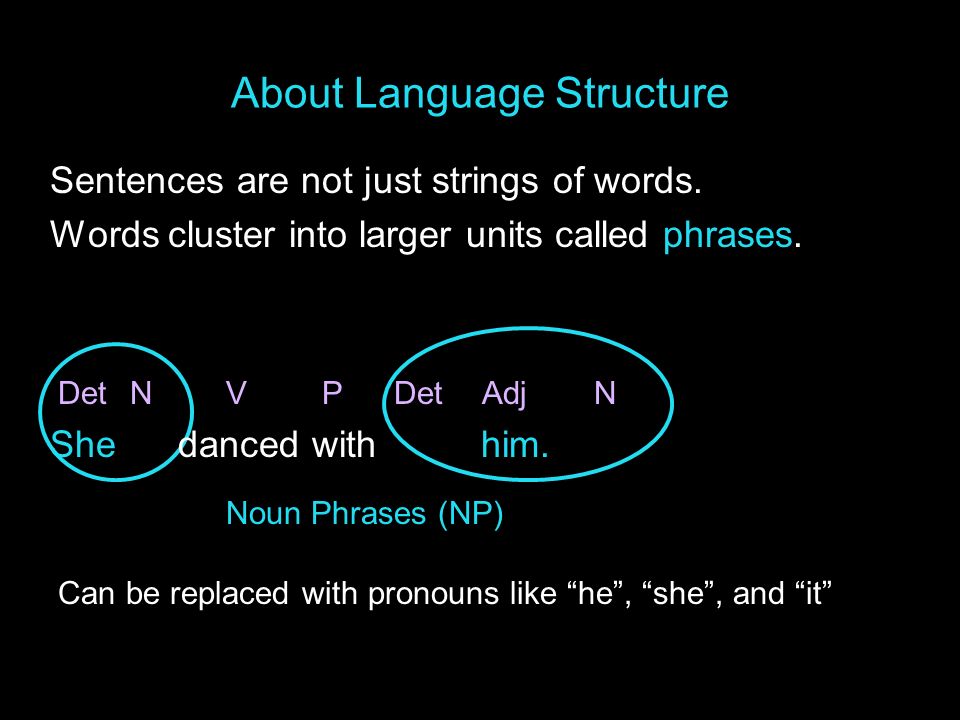 About Language Structure

Sentences are not just strings of words.
Words cluster into larger units called phrases.

Det N V P Det Adj N
She danced with him.

Noun Phrases (NP)

Can be replaced with pronouns like “he”, “she”, and “it”